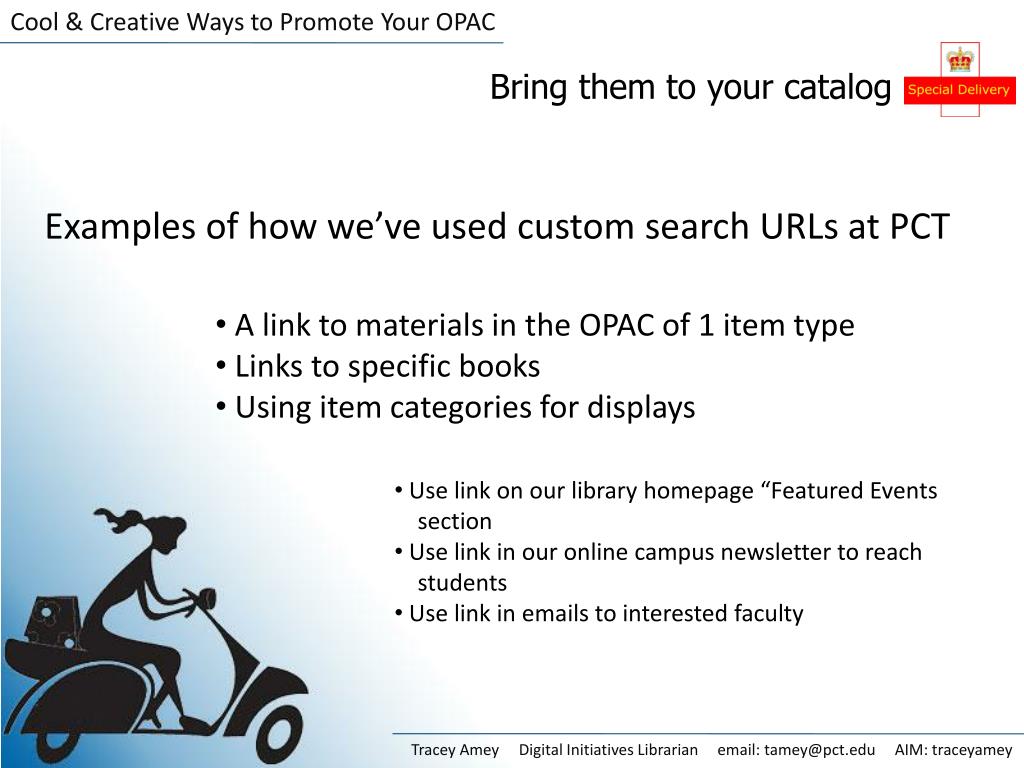 Cool & Creative Ways to Promote Your OPAC

Bring them to your catalog

Special Delivery

Examples of how we've used custom search URLs at PCT

• A link to materials in the OPAC of 1 item type
• Links to specific books
• Using item categories for displays

• Use link on our library homepage "Featured Events section
• Use link in our online campus newsletter to reach students
• Use link in emails to interested faculty

Tracey Amey Digital Initiatives Librarian email: tamey@pct.edu AIM: traceyamey